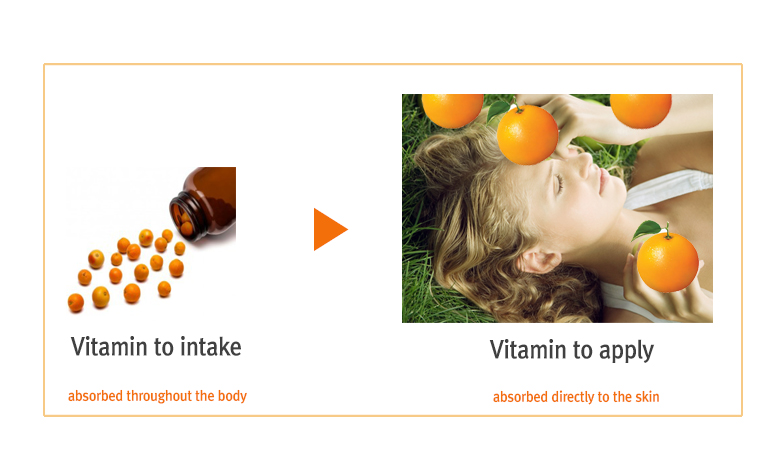 Vitamin to intake

absorbed throughout the body

Vitamin to apply

absorbed directly to the skin